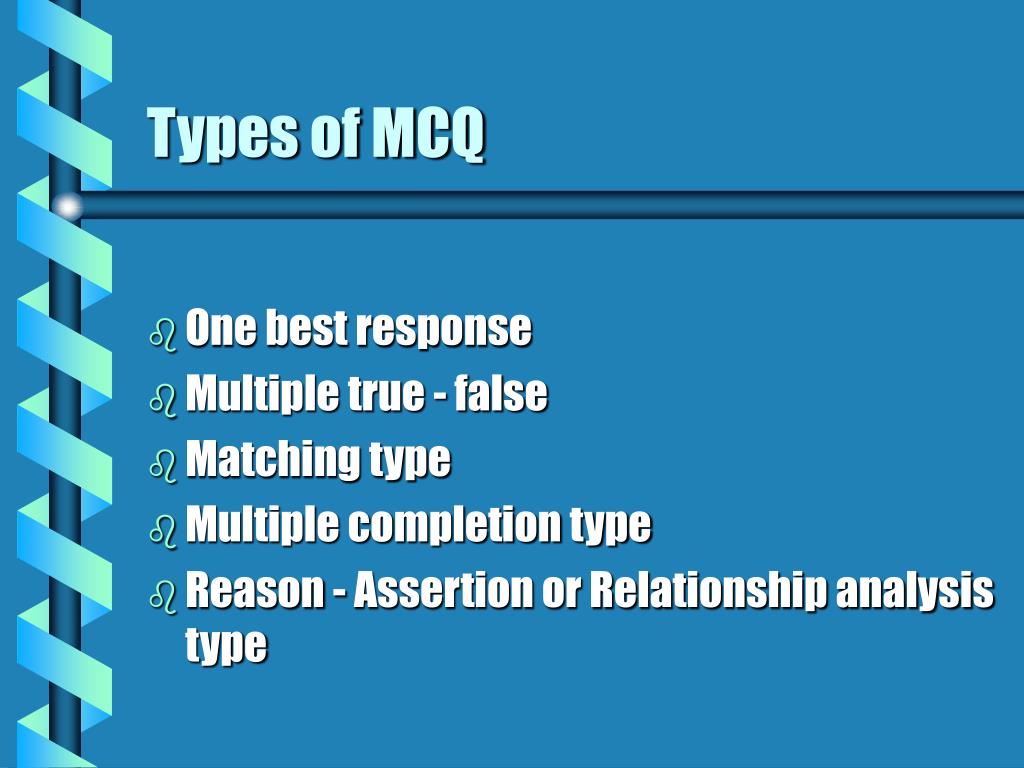 Types of MCQ

- One best response
- Multiple true - false
- Matching type
- Multiple completion type
- Reason - Assertion or Relationship analysis type